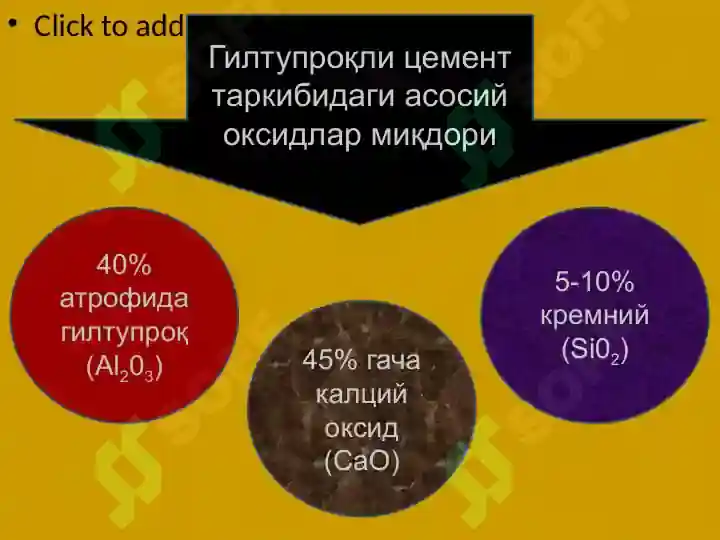 • Click to add

Гилтупроқли цемент таркибидаги асосий оксидлар миқдори

40% атрофида гилтупроқ ($Al_20_3$)

45% гача калций оксид (CaO)

5-10% кремний ($Si0_2$)